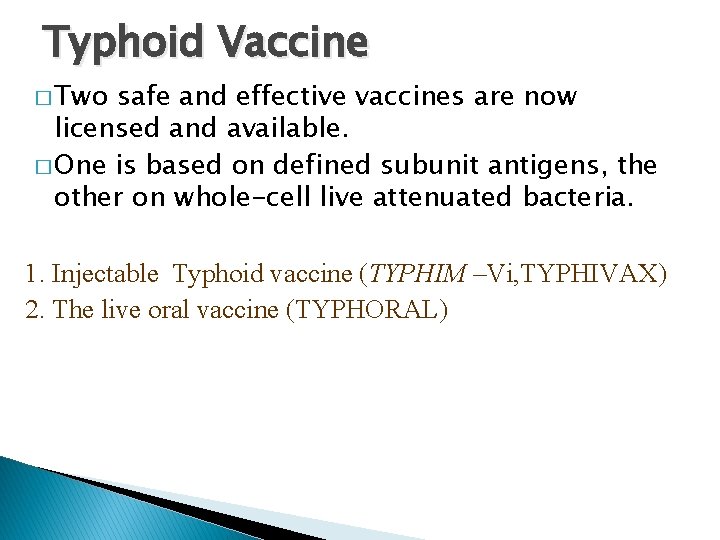 Typhoid Vaccine

□ Two safe and effective vaccines are now licensed and available.

□ One is based on defined subunit antigens, the other on whole-cell live attenuated bacteria.

1. Injectable Typhoid vaccine (TYPHIM –Vi,TYPHIVAX)

2. The live oral vaccine (TYPHORAL)